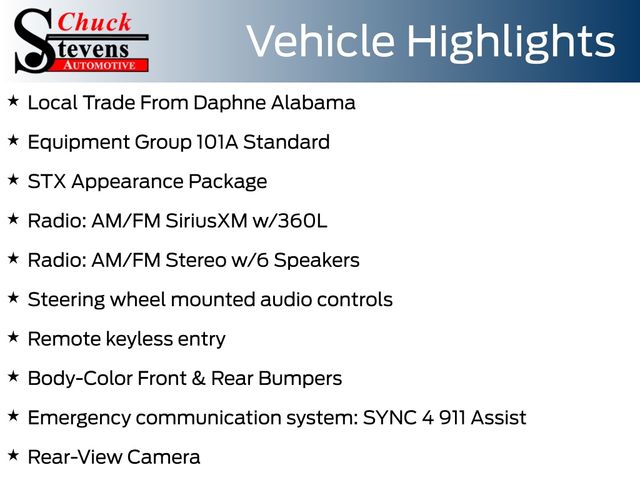 Chuck Stevens AUTOMOTIVE

Vehicle Highlights

★ Local Trade From Daphne Alabama

★ Equipment Group 101A Standard

★ STX Appearance Package

★ Radio: AM/FM SiriusXM w/360L

★ Radio: AM/FM Stereo w/6 Speakers

★ Steering wheel mounted audio controls

★ Remote keyless entry

★ Body-Color Front & Rear Bumpers

★ Emergency communication system: SYNC 4 911 Assist

★ Rear-View Camera